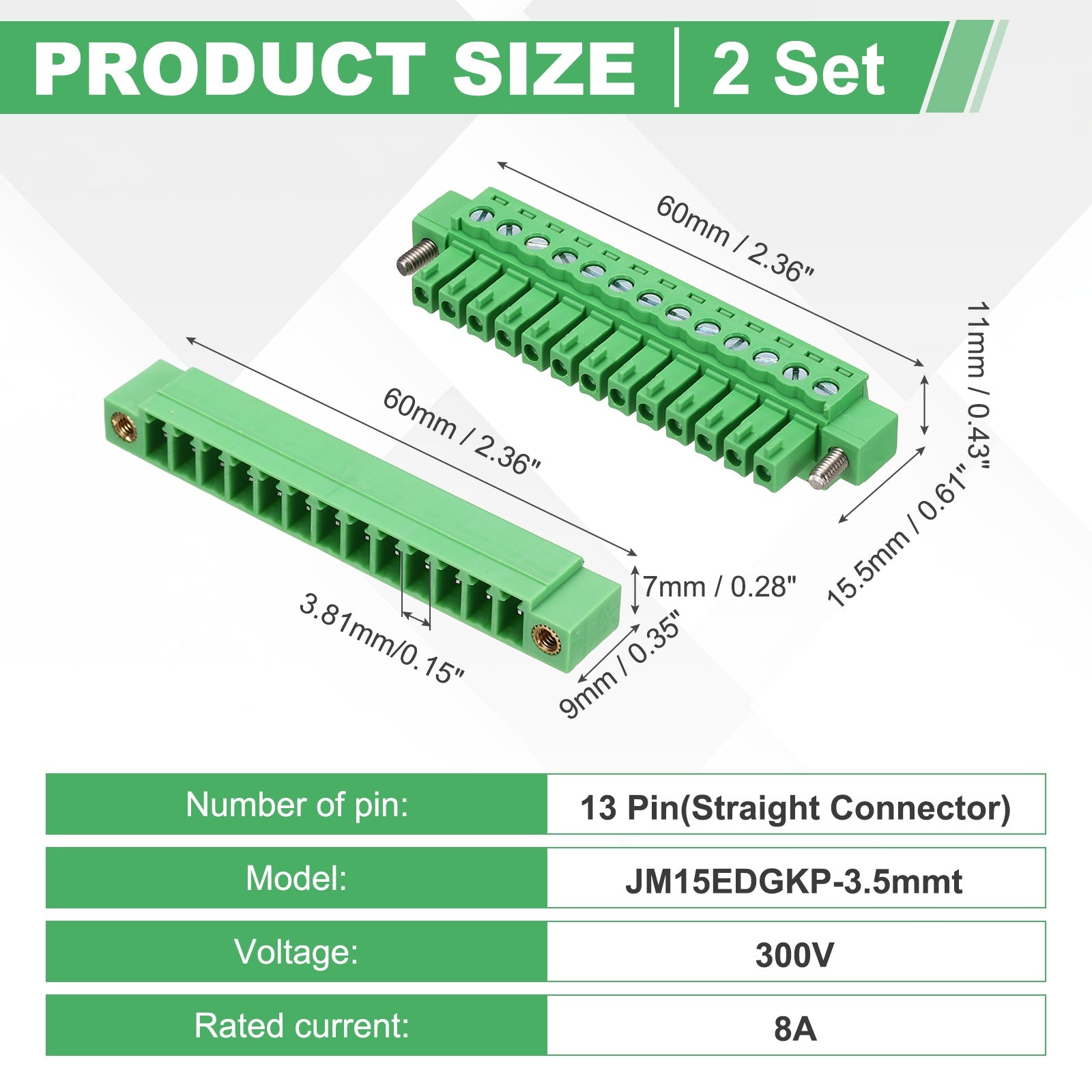 PRODUCT SIZE | 2 Set

60mm / 2.36"

11mm / 0.43"

15.5mm / 0.61"

60mm / 2.36"

7mm / 0.28"

3.81mm/0.15"

9mm / 0.35"

| Number of pin: | 13 Pin(Straight Connector) |
|---|---|
| Model: | JM15EDGKP-3.5mmt |
| Voltage: | 300V |
| Rated current: | 8A |